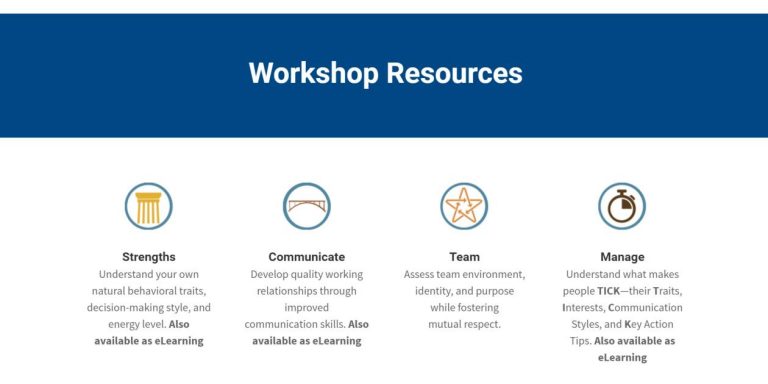 Workshop Resources

Strengths
Understand your own natural behavioral traits, decision-making style, and energy level. Also available as eLearning

Communicate
Develop quality working relationships through improved communication skills. Also available as eLearning

Team
Assess team environment, identity, and purpose while fostering mutual respect.

Manage
Understand what makes people TICK—their Traits, Interests, Communication Styles, and Key Action Tips. Also available as eLearning